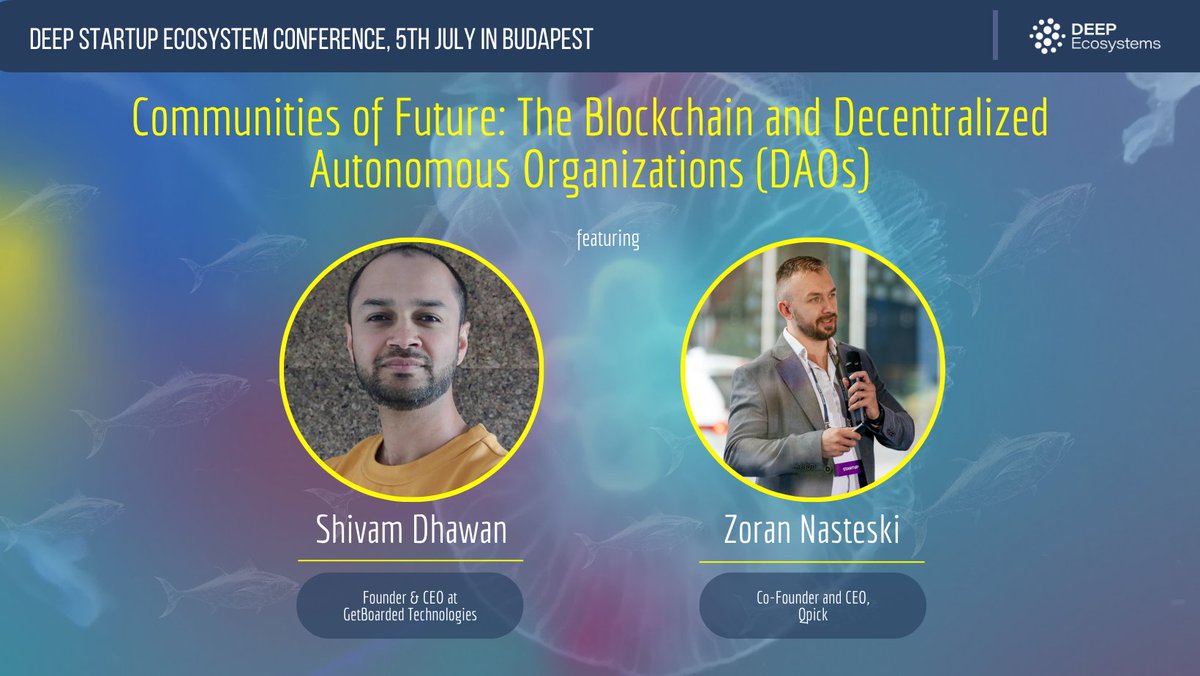 DEEP STARTUP ECOSYSTEM CONFERENCE, 5TH JULY IN BUDAPEST

DEEP Ecosystems

Communities of Future: The Blockchain and Decentralized Autonomous Organizations (DAOs)

featuring

Shivam Dhawan

Founder & CEO at GetBoarded Technologies

Zoran Nasteski

Co-Founder and CEO, Qpick